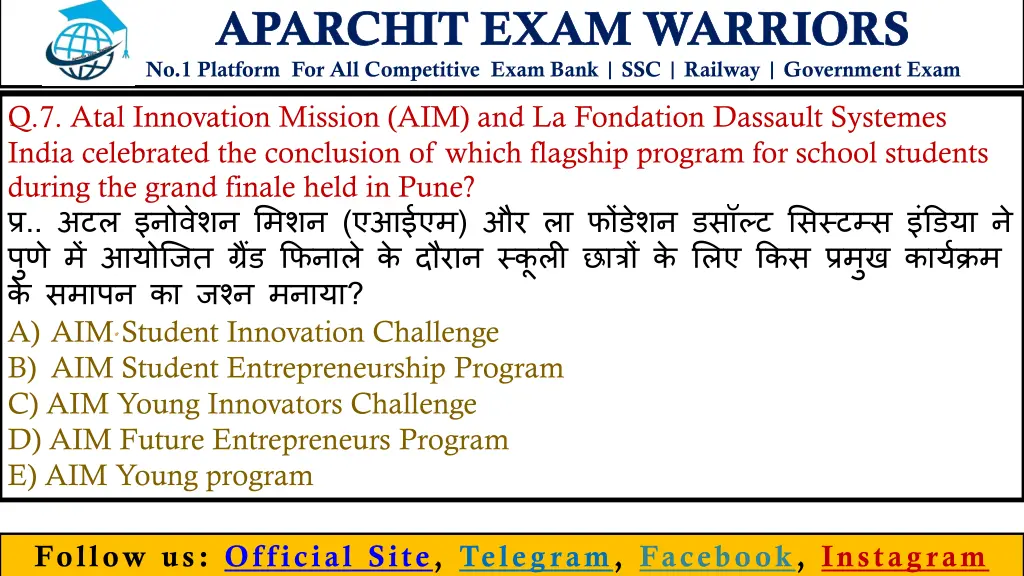 APARCHIT EXAM WARRIORS
No.1 Platform For All Competitive Exam Bank | SSC | Railway | Government Exam

Q.7. Atal Innovation Mission (AIM) and La Fondation Dassault Systemes India celebrated the conclusion of which flagship program for school students during the grand finale held in Pune?
प्र.. अटल इनोवेशन मिशन (एआईएम) और ला फोंडेशन डसॉल्ट सिस्टम्स इंडिया ने पुणे में आयोजित ग्रैंड फिनाले के दौरान स्कूली छात्रों के लिए किस प्रमुख कार्यक्रम के समापन का जश्न मनाया?
A) AIM Student Innovation Challenge
B) AIM Student Entrepreneurship Program
C) AIM Young Innovators Challenge
D) AIM Future Entrepreneurs Program
E) AIM Young program

Follow us: Official Site, Telegram, Facebook, Instagram